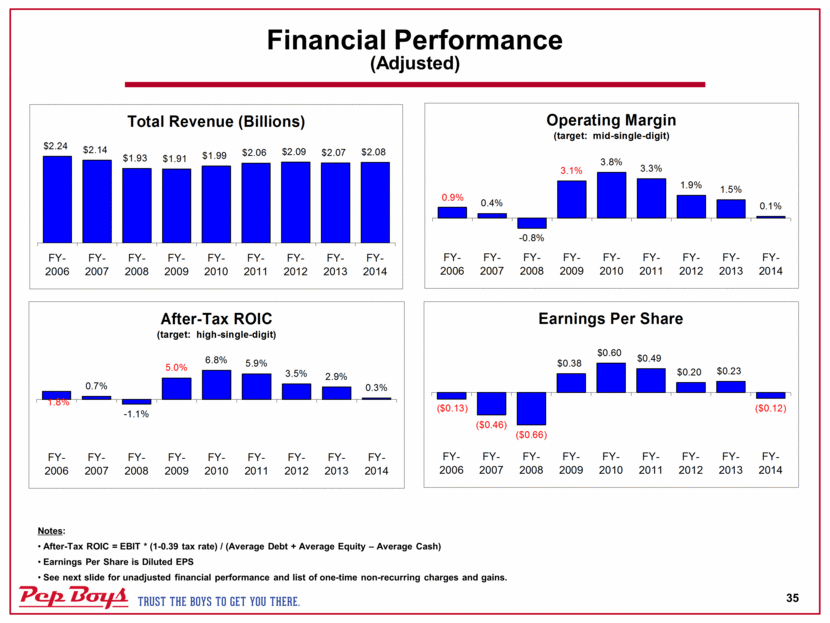 Financial Performance
(Adjusted)

Total Revenue (Billions)

$2.24 $2.14 $1.93 $1.91 $1.99 $2.06 $2.09 $2.07 $2.08

FY-2006 FY-2007 FY-2008 FY-2009 FY-2010 FY-2011 FY-2012 FY-2013 FY-2014

Operating Margin
(target: mid-single-digit)

0.9% 0.4% -0.8% 3.1% 3.8% 3.3% 1.9% 1.5% 0.1%

FY-2006 FY-2007 FY-2008 FY-2009 FY-2010 FY-2011 FY-2012 FY-2013 FY-2014

After-Tax ROIC
(target: high-single-digit)

1.8% 0.7% -1.1% 5.0% 6.8% 5.9% 3.5% 2.9% 0.3%

FY-2006 FY-2007 FY-2008 FY-2009 FY-2010 FY-2011 FY-2012 FY-2013 FY-2014

Earnings Per Share

($0.13) ($0.46) ($0.66) $0.38 $0.60 $0.49 $0.20 $0.23 ($0.12)

FY-2006 FY-2007 FY-2008 FY-2009 FY-2010 FY-2011 FY-2012 FY-2013 FY-2014

Notes:
• After-Tax ROIC = EBIT * (1-0.39 tax rate) / (Average Debt + Average Equity – Average Cash)
• Earnings Per Share is Diluted EPS
• See next slide for unadjusted financial performance and list of one-time non-recurring charges and gains.

Pep Boys TRUST THE BOYS TO GET YOU THERE.

35